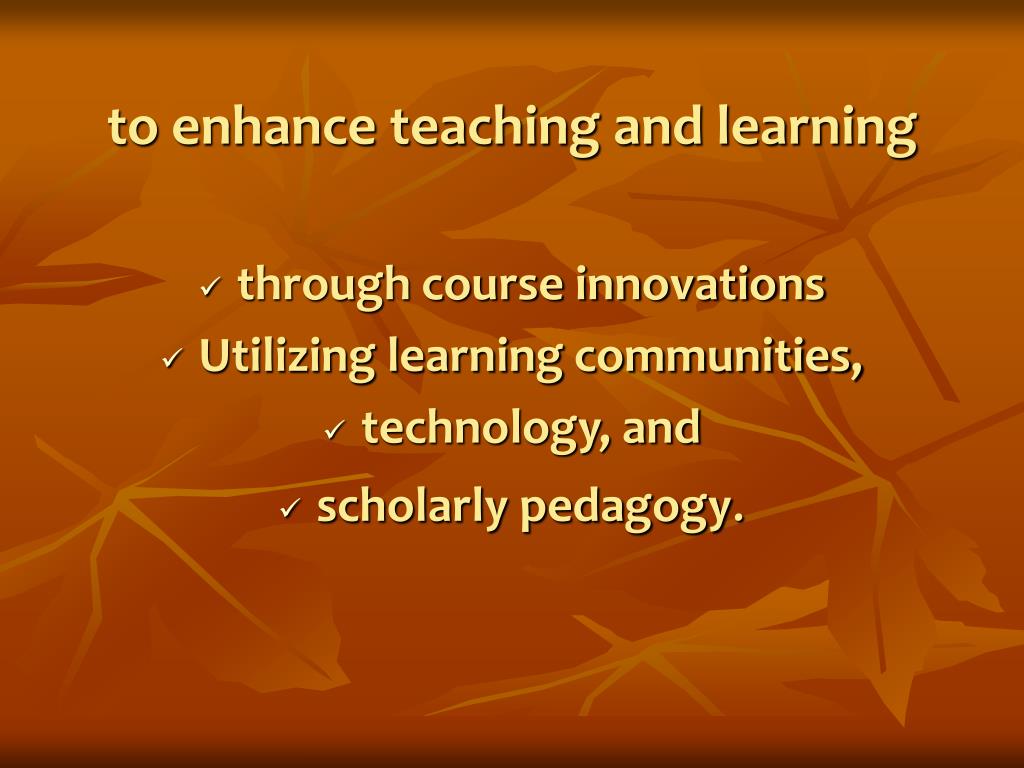 to enhance teaching and learning

✓ through course innovations
✓ Utilizing learning communities,
✓ technology, and
✓ scholarly pedagogy.